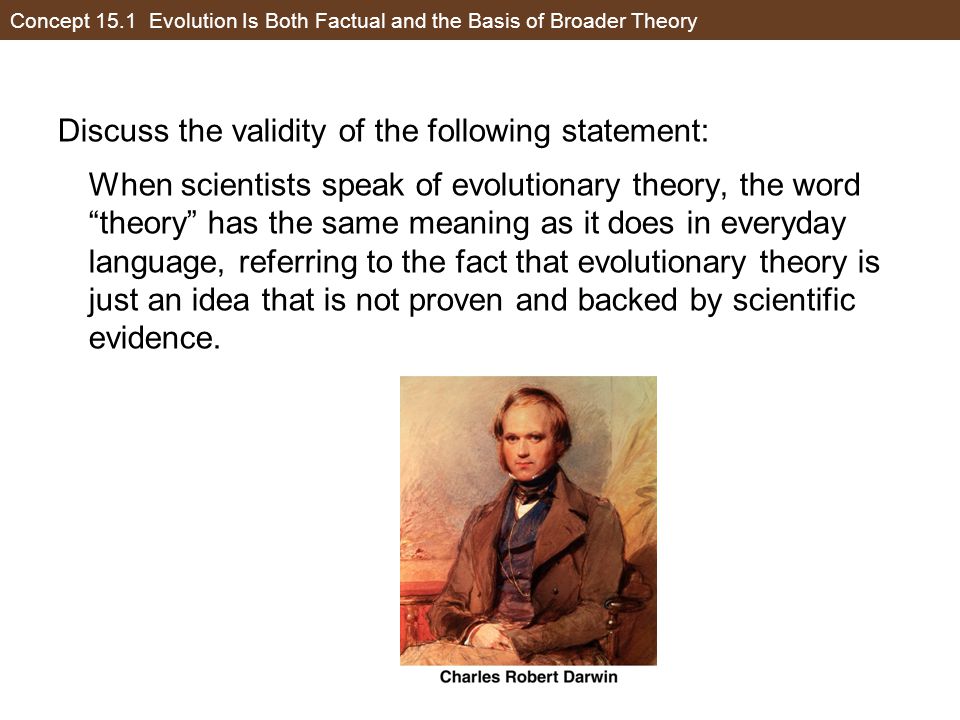 Concept 15.1 Evolution Is Both Factual and the Basis of Broader Theory

Discuss the validity of the following statement:

When scientists speak of evolutionary theory, the word “theory” has the same meaning as it does in everyday language, referring to the fact that evolutionary theory is just an idea that is not proven and backed by scientific evidence.

Charles Robert Darwin